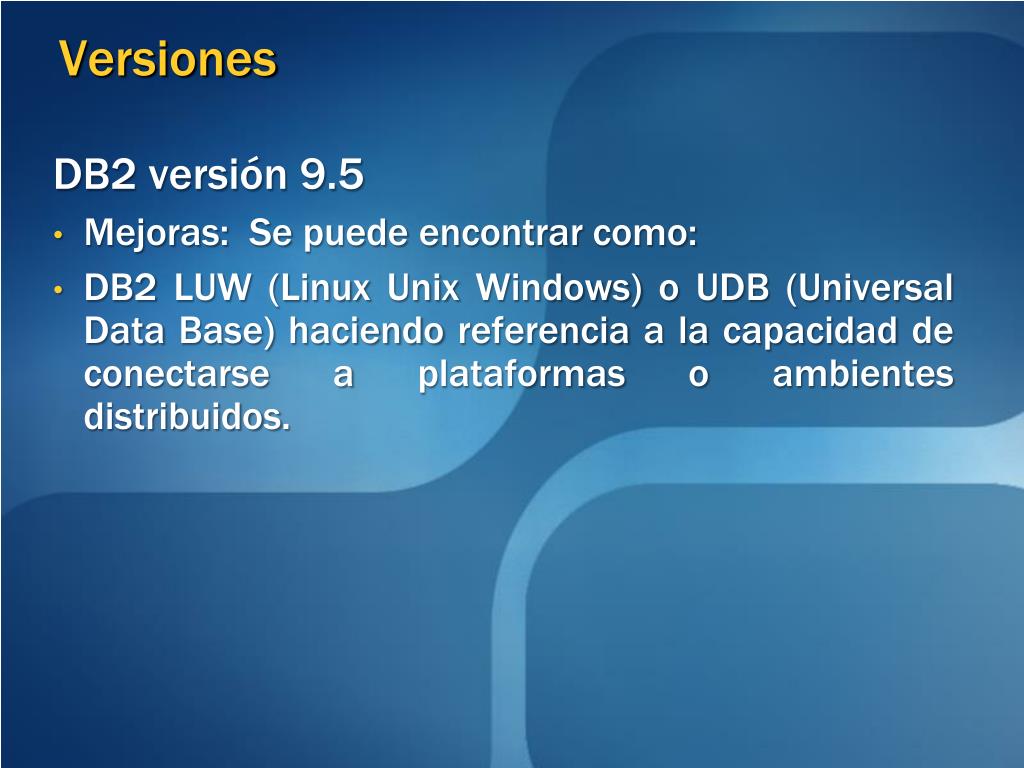 Versiones

DB2 versión 9.5

• Mejoras: Se puede encontrar como:
• DB2 LUW (Linux Unix Windows) o UDB (Universal Data Base) haciendo referencia a la capacidad de conectarse a plataformas o ambientes distribuidos.